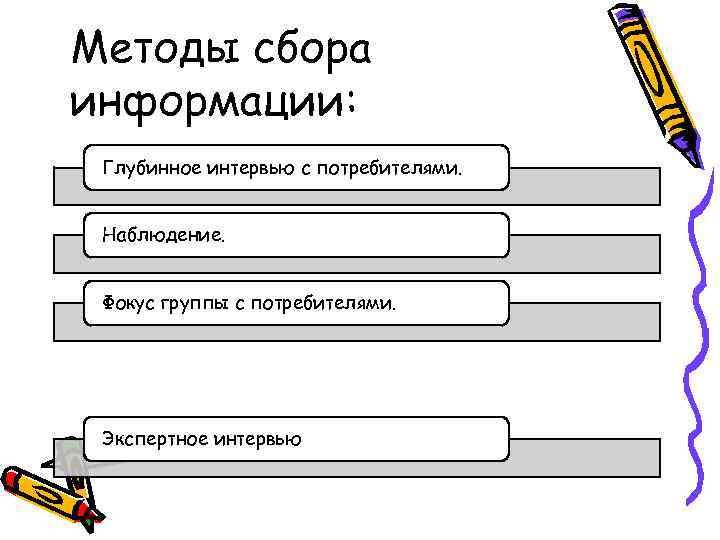 Методы сбора информации:

Глубинное интервью с потребителями.

Наблюдение.

Фокус группы с потребителями.

Экспертное интервью